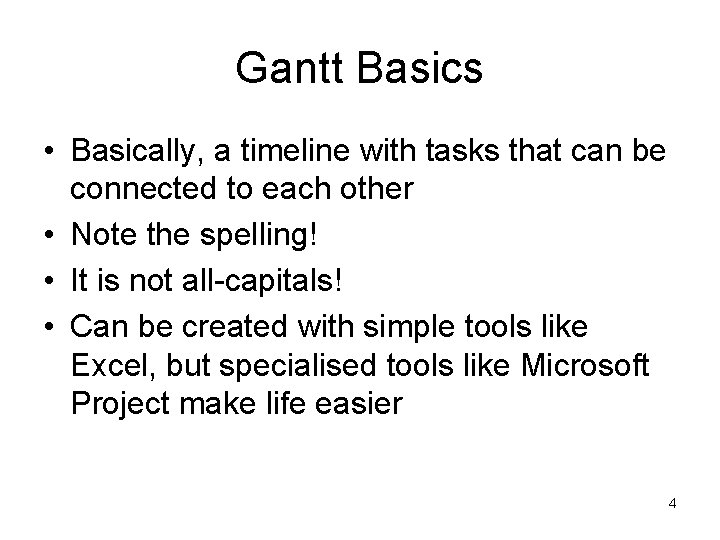 Gantt Basics

• Basically, a timeline with tasks that can be connected to each other
• Note the spelling!
• It is not all-capitals!
• Can be created with simple tools like Excel, but specialised tools like Microsoft Project make life easier

4